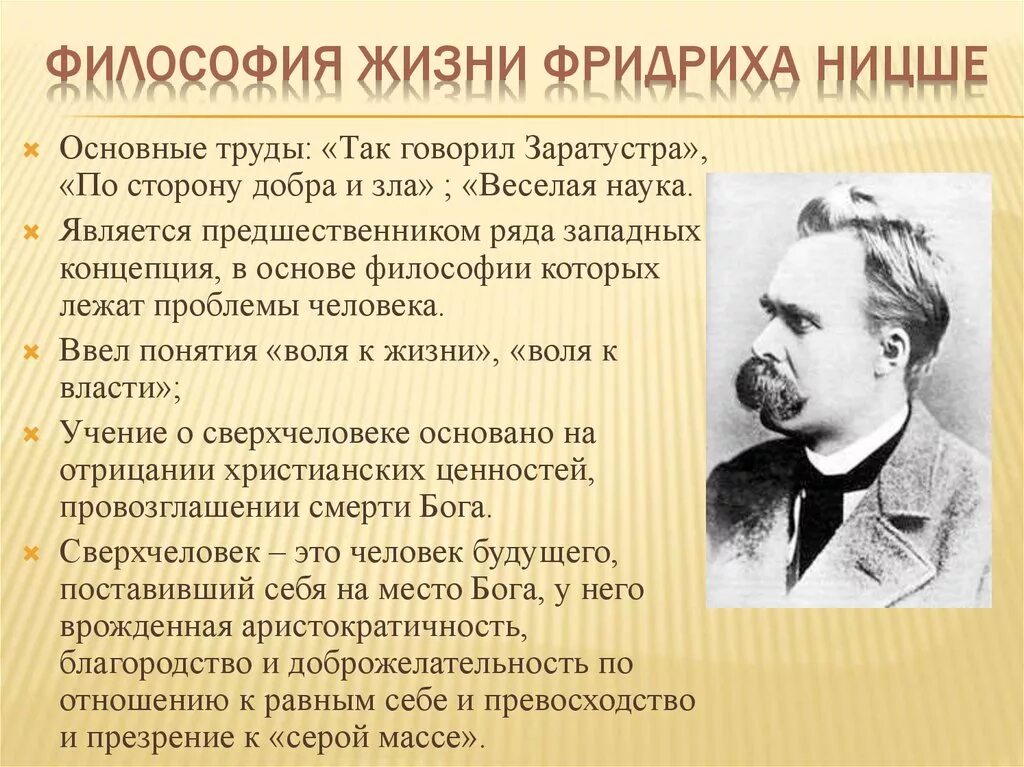 ФИЛОСОФИЯ ЖИЗНИ ФРИДРИХА НИЦШЕ

Основные труды: «Так говорил Заратустра», «По сторону добра и зла» ; «Веселая наука.

Является предшественником ряда западных концепция, в основе философии которых лежат проблемы человека.

Ввел понятия «воля к жизни», «воля к власти»;

Учение о сверхчеловеке основано на отрицании христианских ценностей, провозглашении смерти Бога.

Сверхчеловек – это человек будущего, поставивший себя на место Бога, у него врожденная аристократичность, благородство и доброжелательность по отношению к равным себе и превосходство и презрение к «серой массе».